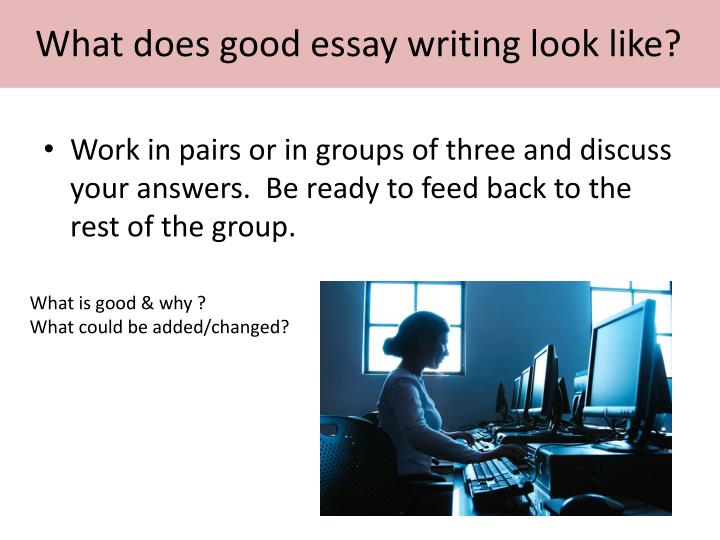 What does good essay writing look like?

• Work in pairs or in groups of three and discuss your answers. Be ready to feed back to the rest of the group.

What is good & why ?
What could be added/changed?